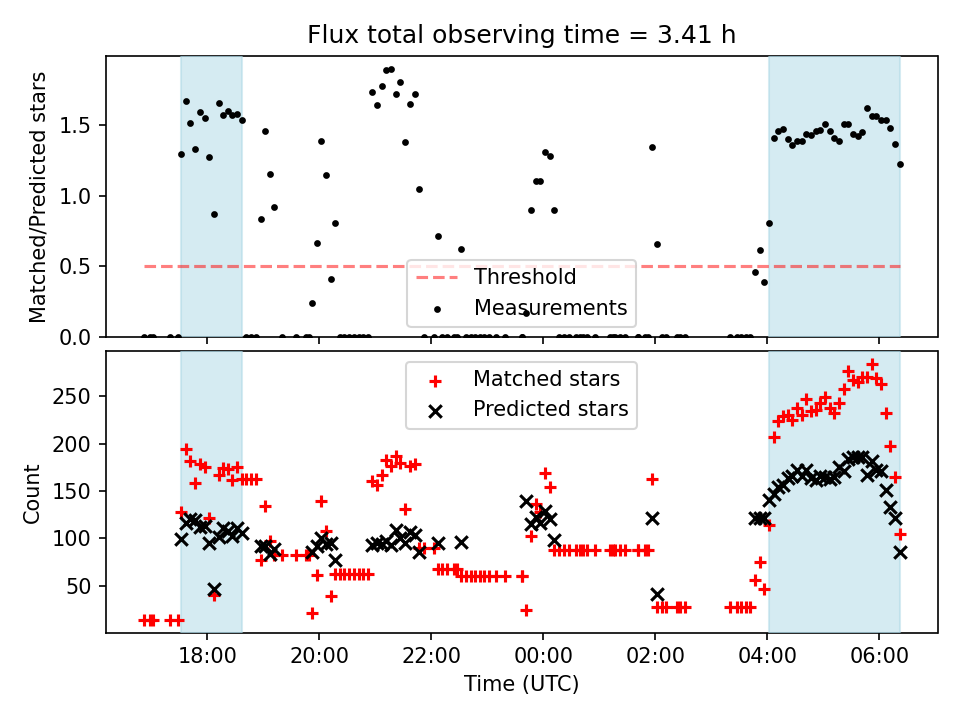 Flux total observing time = 3.41 h

Matched/Predicted stars

1.5
1.0
0.5
0.0

Threshold
Measurements

Matched stars
Predicted stars

Count

250
200
150
100
50

18:00
20:00
22:00
00:00
02:00
04:00
06:00

Time (UTC)